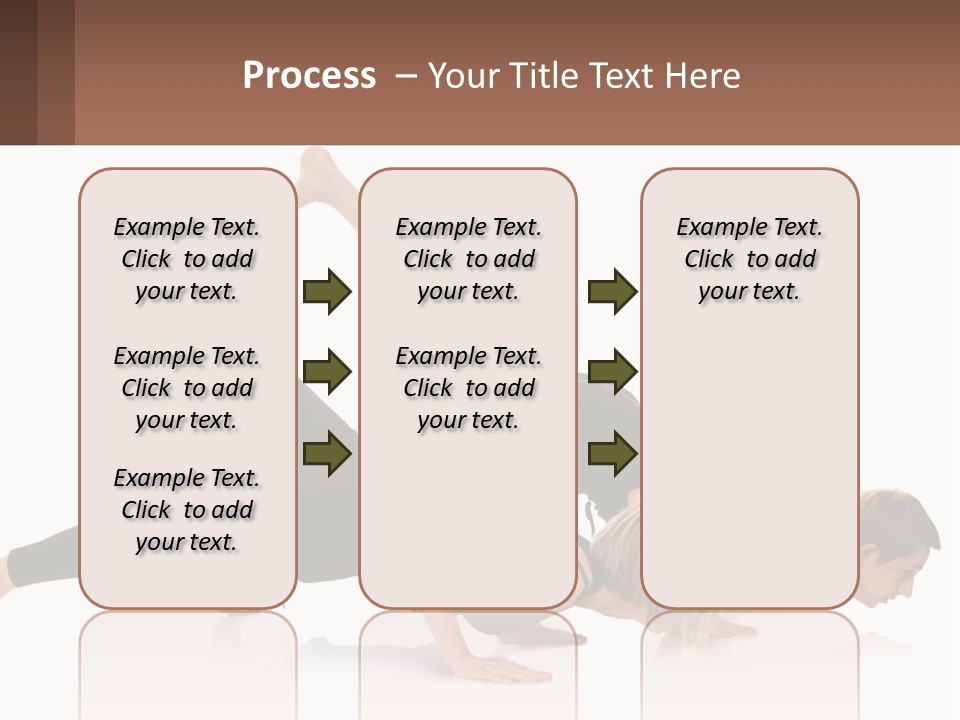 Process – Your Title Text Here

Example Text. Click to add your text.

Example Text. Click to add your text.

Example Text. Click to add your text.

Example Text. Click to add your text.

Example Text. Click to add your text.

Example Text. Click to add your text.